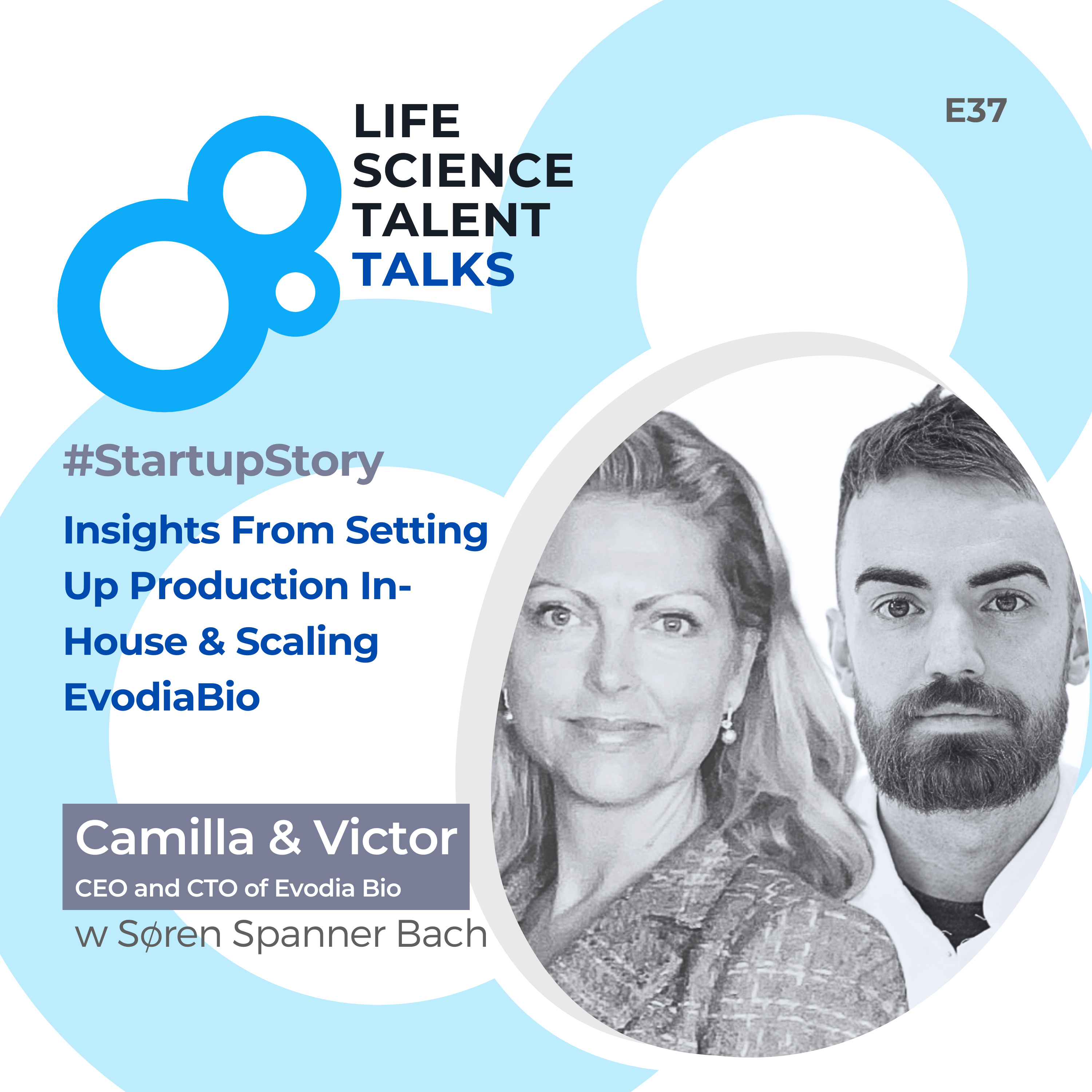 LIFE
SCIENCE
TALENT
TALKS

E37

#StartupStory

Insights From Setting Up Production In-House & Scaling EvodiaBio

Camilla & Victor
CEO and CTO of Evodia Bio

w Søren Spanner Bach